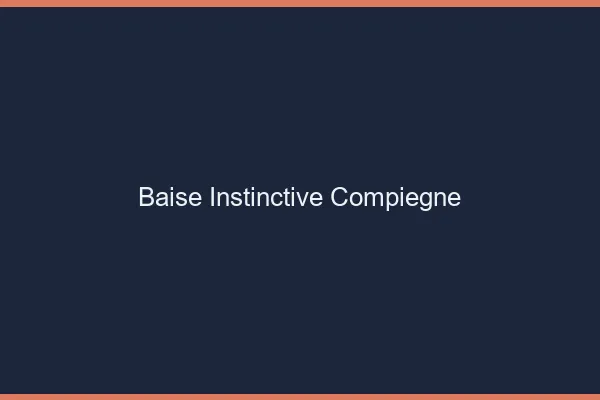 Baise Instinctive Compiegne